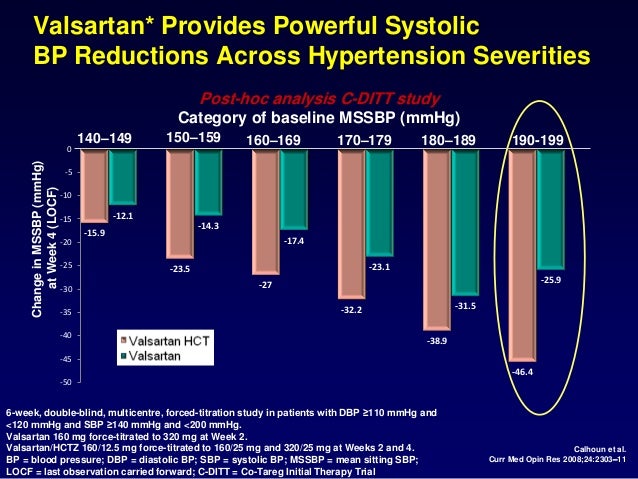 Valsartan* Provides Powerful Systolic BP Reductions Across Hypertension Severities

Post-hoc analysis C-DITT study
Category of baseline MSSBP (mmHg)

140–149
150–159
160–169
170–179
180–189
190-199

Change in MSSBP (mmHg) at Week 4 (LOCF)

0
-5
-10
-15
-20
-25
-30
-35
-40
-45
-50

-15.9
-12.1
-23.5
-14.3
-27
-17.4
-32.2
-23.1
-38.9
-31.5
-46.4
-25.9

Valsartan HCT
Valsartan

6-week, double-blind, multicentre, forced-titration study in patients with DBP ≥110 mmHg and <120 mmHg and SBP ≥140 mmHg and <200 mmHg.
Valsartan 160 mg force-titrated to 320 mg at Week 2.
Valsartan/HCTZ 160/12.5 mg force-titrated to 160/25 mg and 320/25 mg at Weeks 2 and 4.
BP = blood pressure; DBP = diastolic BP; SBP = systolic BP; MSSBP = mean sitting SBP; LOCF = last observation carried forward; C-DITT = Co-Tareg Initial Therapy Trial

Calhoun et al.
Curr Med Opin Res 2008;24:2303–11